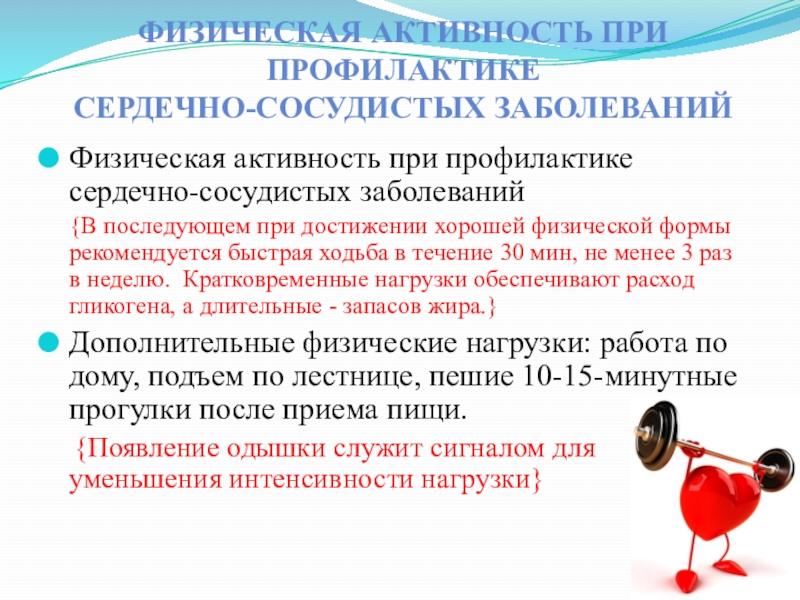 ФИЗИЧЕСКАЯ АКТИВНОСТЬ ПРИ ПРОФИЛАКТИКЕ СЕРДЕЧНО-СОСУДИСТЫХ ЗАБОЛЕВАНИЙ

Физическая активность при профилактике сердечно-сосудистых заболеваний

{В последующем при достижении хорошей физической формы рекомендуется быстрая ходьба в течение 30 мин, не менее 3 раз в неделю. Кратковременные нагрузки обеспечивают расход гликогена, а длительные - запасов жира.}

Дополнительные физические нагрузки: работа по дому, подъем по лестнице, пешие 10-15-минутные прогулки после приема пищи.

{Появление одышки служит сигналом для уменьшения интенсивности нагрузки}